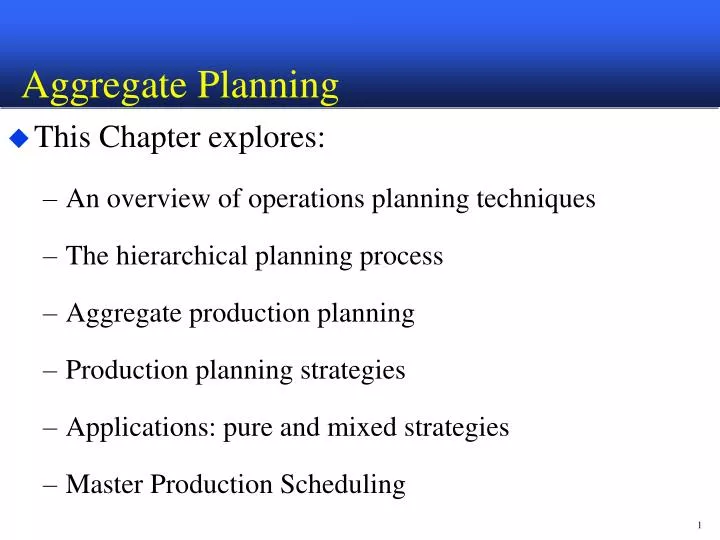 Aggregate Planning

This Chapter explores:

– An overview of operations planning techniques

– The hierarchical planning process

– Aggregate production planning

– Production planning strategies

– Applications: pure and mixed strategies

– Master Production Scheduling

1